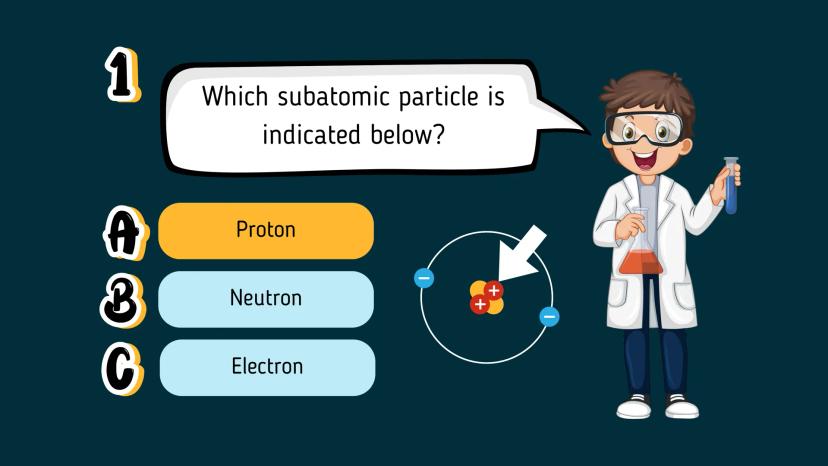 1

Which subatomic particle is indicated below?

A Proton

B Neutron

C Electron

−
+
+
−